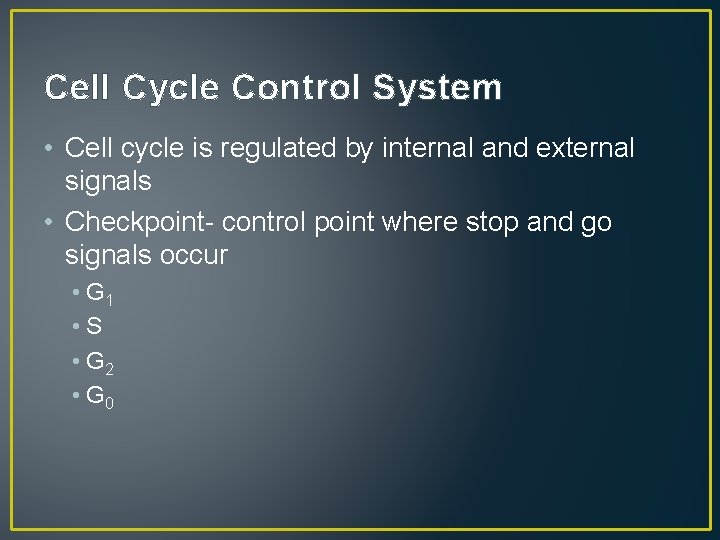 Cell Cycle Control System

• Cell cycle is regulated by internal and external signals

• Checkpoint- control point where stop and go signals occur

• $G_1$
• S
• $G_2$
• $G_0$